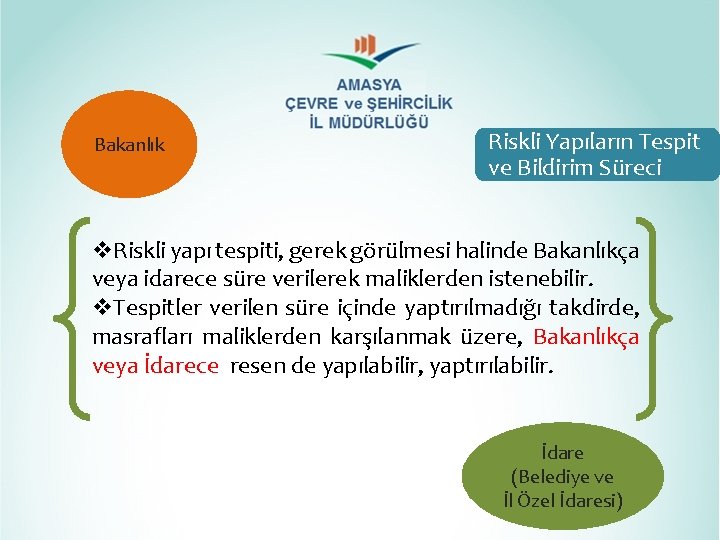 AMASYA
ÇEVRE ve ŞEHİRCİLİK
İL MÜDÜRLÜĞÜ

Bakanlık

Riskli Yapıların Tespit ve Bildirim Süreci

❖Riskli yapı tespiti, gerek görülmesi halinde Bakanlıkça veya idarece süre verilerek maliklerden istenebilir.
❖Tespitler verilen süre içinde yaptırılmadığı takdirde, masrafları maliklerden karşılanmak üzere, Bakanlıkça veya İdarece resen de yapılabilir, yaptırılabilir.

İdare
(Belediye ve İl Özel İdaresi)